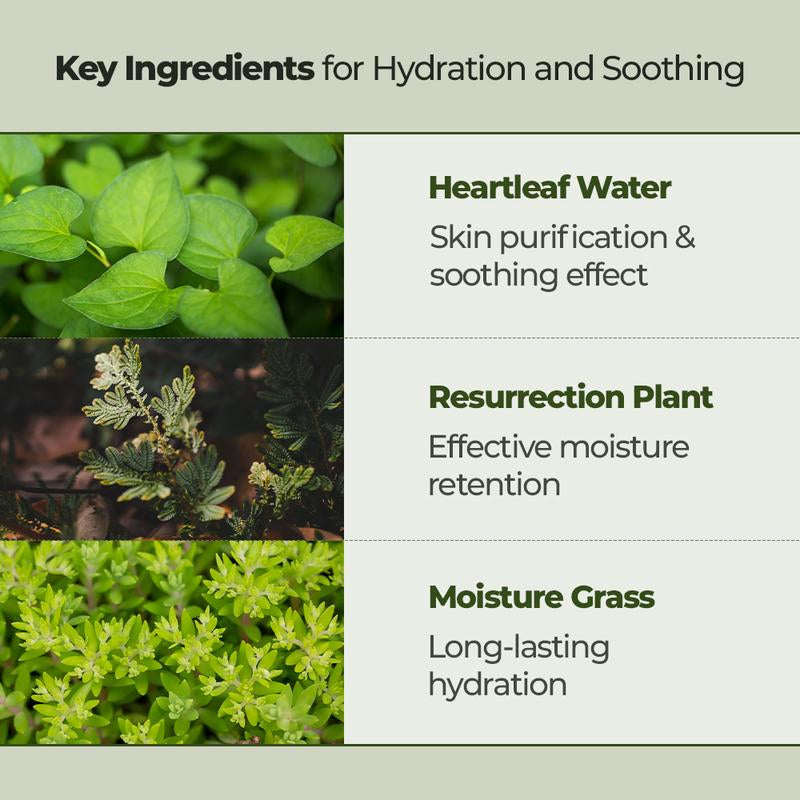 Key Ingredients for Hydration and Soothing

Heartleaf Water
Skin purification & soothing effect

Resurrection Plant
Effective moisture retention

Moisture Grass
Long-lasting hydration